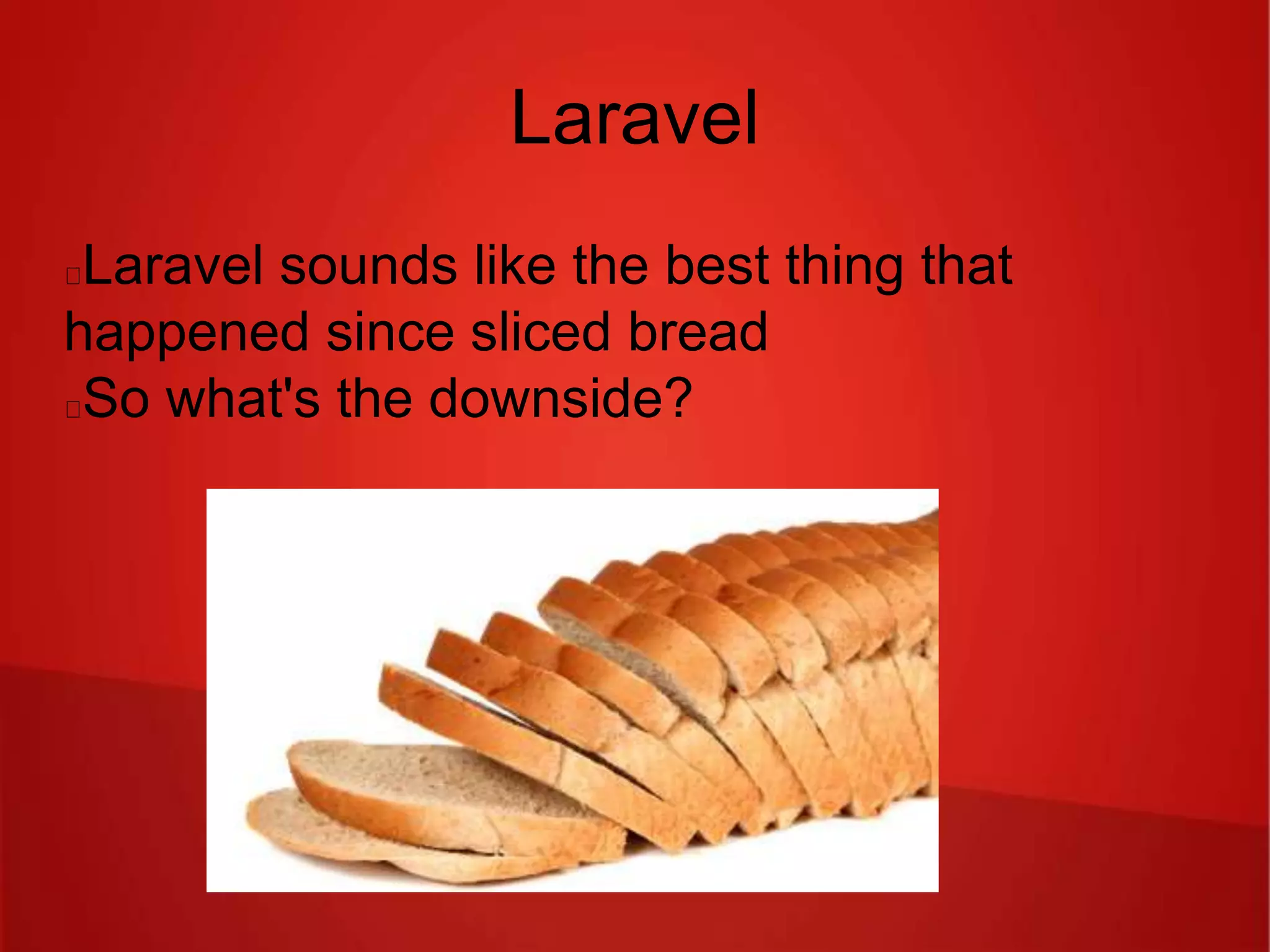 Laravel

Laravel sounds like the best thing that happened since sliced bread

So what's the downside?